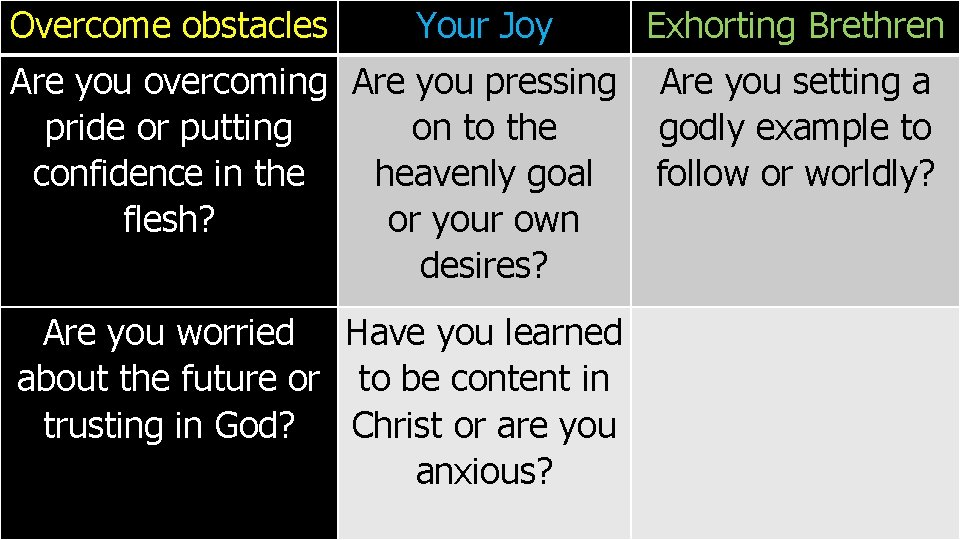 | Overcome obstacles | Your Joy | Exhorting Brethren |
|---|---|---|
| Are you overcoming pride or putting confidence in the flesh? | Are you pressing on to the heavenly goal or your own desires? | Are you setting a godly example to follow or worldly? |
| Are you worried about the future or trusting in God? | Have you learned to be content in Christ or are you anxious? | |